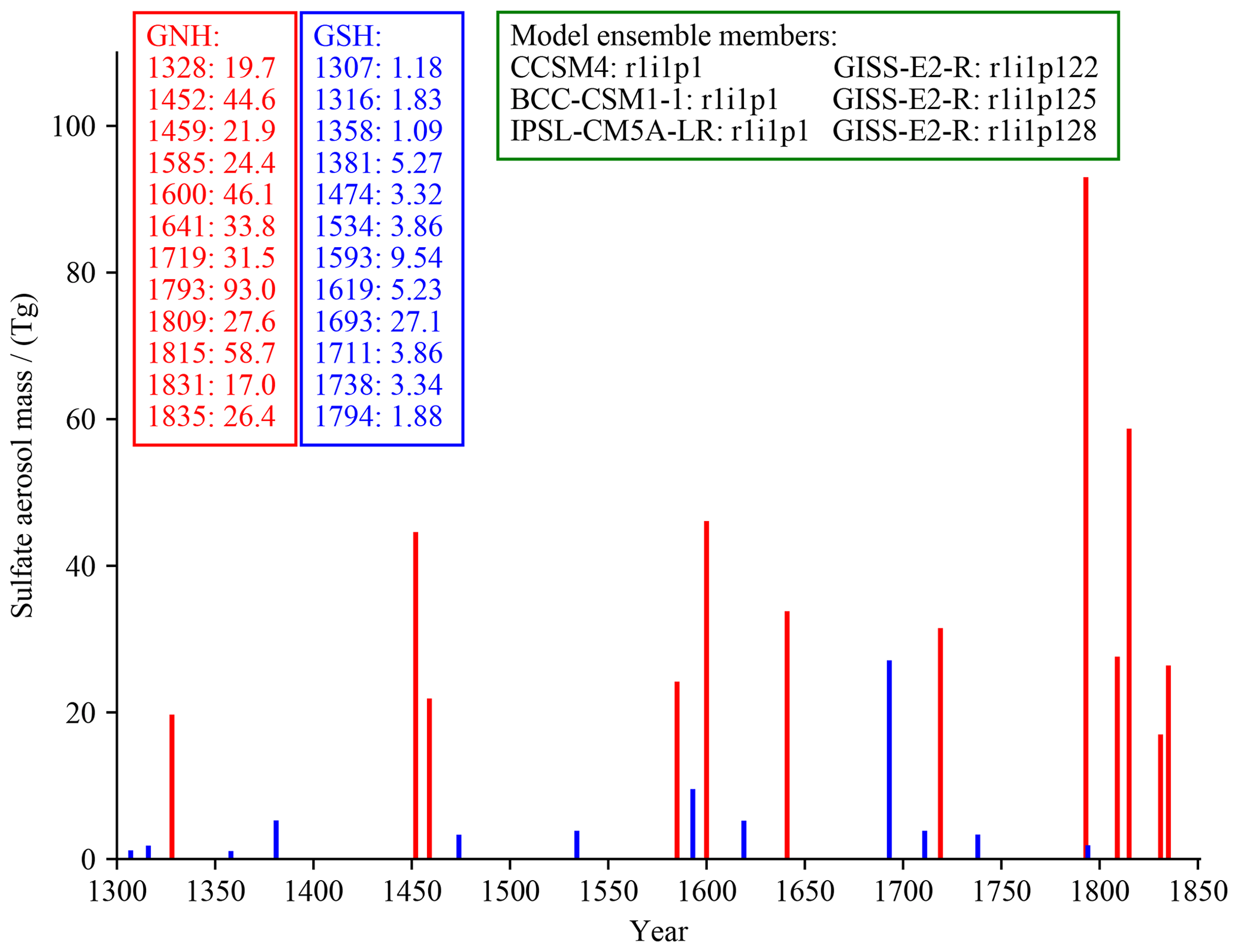 GNH:
1328: 19.7
1452: 44.6
1459: 21.9
1585: 24.4
1600: 46.1
1641: 33.8
1719: 31.5
1793: 93.0
1809: 27.6
1815: 58.7
1831: 17.0
1835: 26.4

GSH:
1307: 1.18
1316: 1.83
1358: 1.09
1381: 5.27
1474: 3.32
1534: 3.86
1593: 9.54
1619: 5.23
1693: 27.1
1711: 3.86
1738: 3.34
1794: 1.88

Model ensemble members:
CCSM4: r1i1p1
BCC-CSM1-1: r1i1p1
IPSL-CM5A-LR: r1i1p1
GISS-E2-R: r1i1p122
GISS-E2-R: r1i1p125
GISS-E2-R: r1i1p128

Sulfate aerosol mass / (Tg)

100
80
60
40
20
0

1300 1350 1400 1450 1500 1550 1600 1650 1700 1750 1800 1850

Year